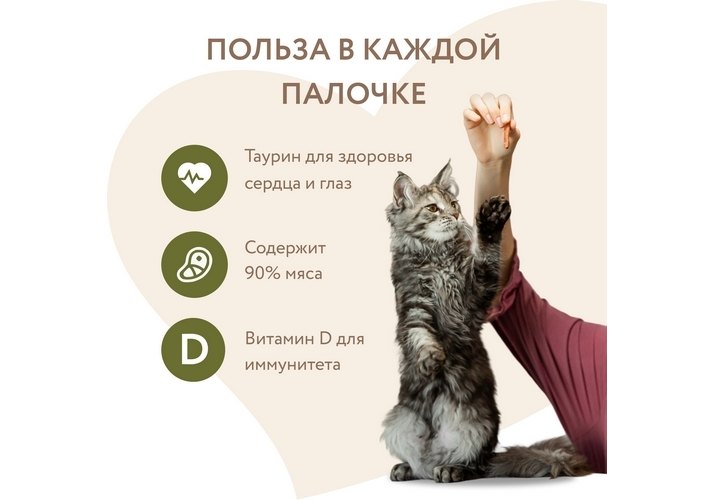 ПОЛЬЗА В КАЖДОЙ ПАЛОЧКЕ

Таурин для здоровья сердца и глаз

Содержит 90% мяса

D

Витамин D для иммунитета